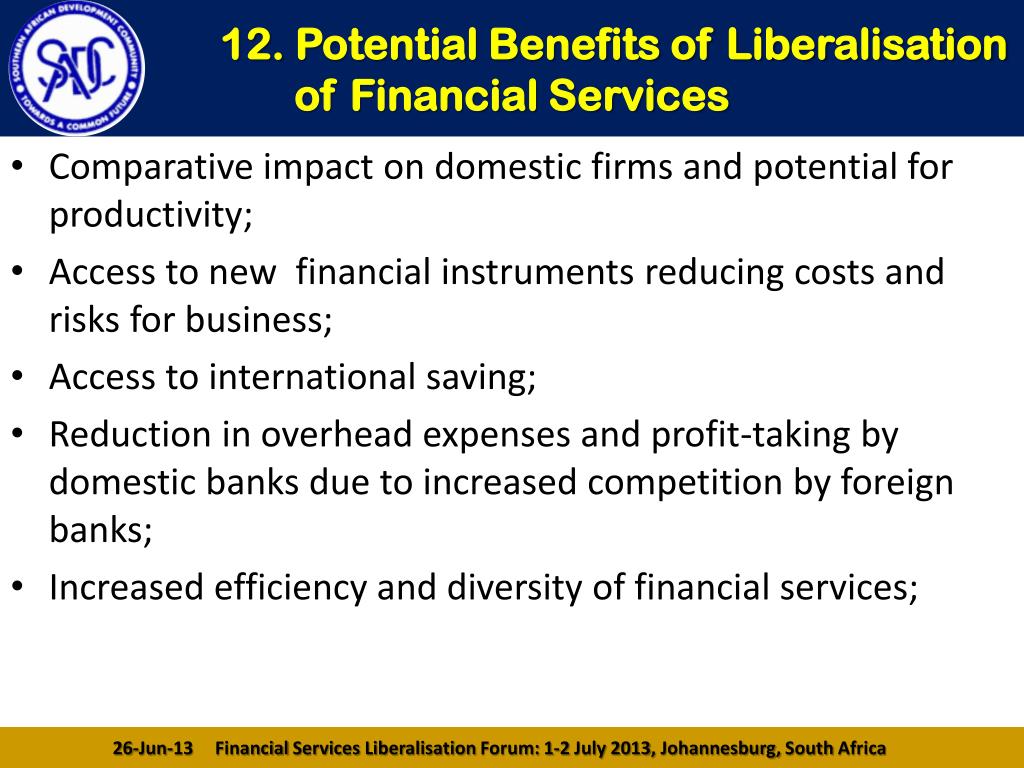 SOUTHERN AFRICAN DEVELOPMENT COMMUNITY
SADC
TOWARDS A COMMON FUTURE

12. Potential Benefits of Liberalisation of Financial Services

• Comparative impact on domestic firms and potential for productivity;
• Access to new financial instruments reducing costs and risks for business;
• Access to international saving;
• Reduction in overhead expenses and profit-taking by domestic banks due to increased competition by foreign banks;
• Increased efficiency and diversity of financial services;

26-Jun-13 Financial Services Liberalisation Forum: 1-2 July 2013, Johannesburg, South Africa